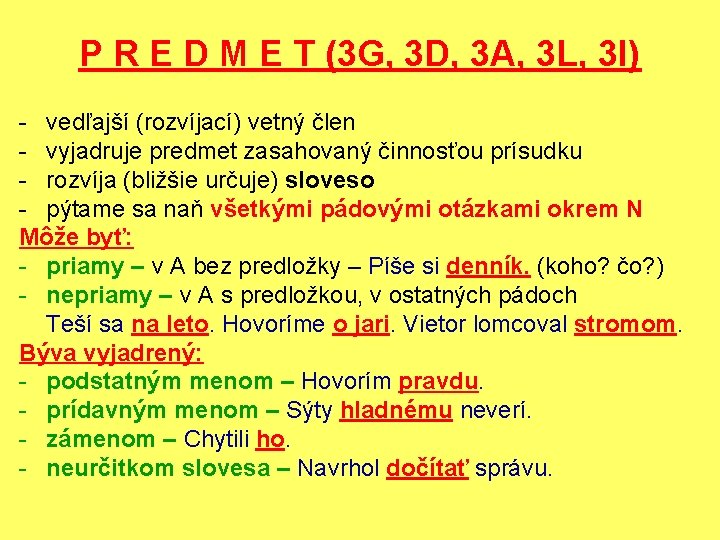 P R E D M E T (3G, 3D, 3A, 3L, 3I)

- vedľajší (rozvíjací) vetný člen
- vyjadruje predmet zasahovaný činnosťou prísudku
- rozvíja (bližšie určuje) sloveso
- pýtame sa naň všetkými pádovými otázkami okrem N

Môže byť:
- priamy – v A bez predložky – Píše si denník. (koho? čo?)
- nepriamy – v A s predložkou, v ostatných pádoch
Teší sa na leto. Hovoríme o jari. Vietor lomcoval stromom.

Býva vyjadrený:
- podstatným menom – Hovorím pravdu.
- prídavným menom – Sýty hladnému neverí.
- zámenom – Chytili ho.
- neurčitkom slovesa – Navrhol dočítať správu.